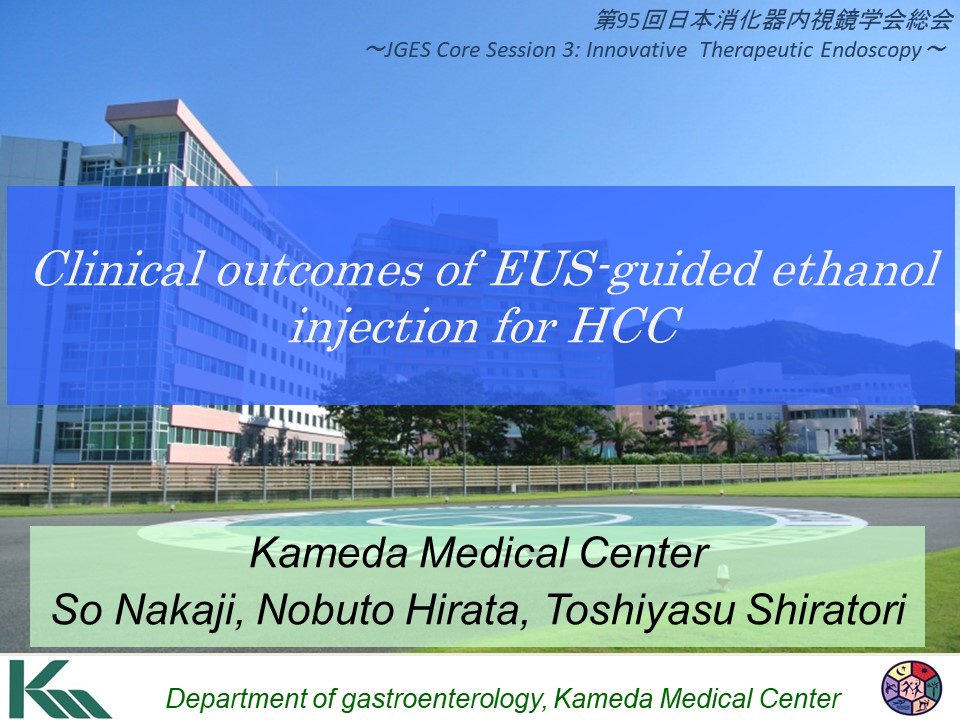 第95回日本消化器内視鏡学会総会
～JGES Core Session 3: Innovative Therapeutic Endoscopy～

Clinical outcomes of EUS-guided ethanol injection for HCC

Kameda Medical Center
So Nakaji, Nobuto Hirata, Toshiyasu Shiratori

Department of gastroenterology, Kameda Medical Center